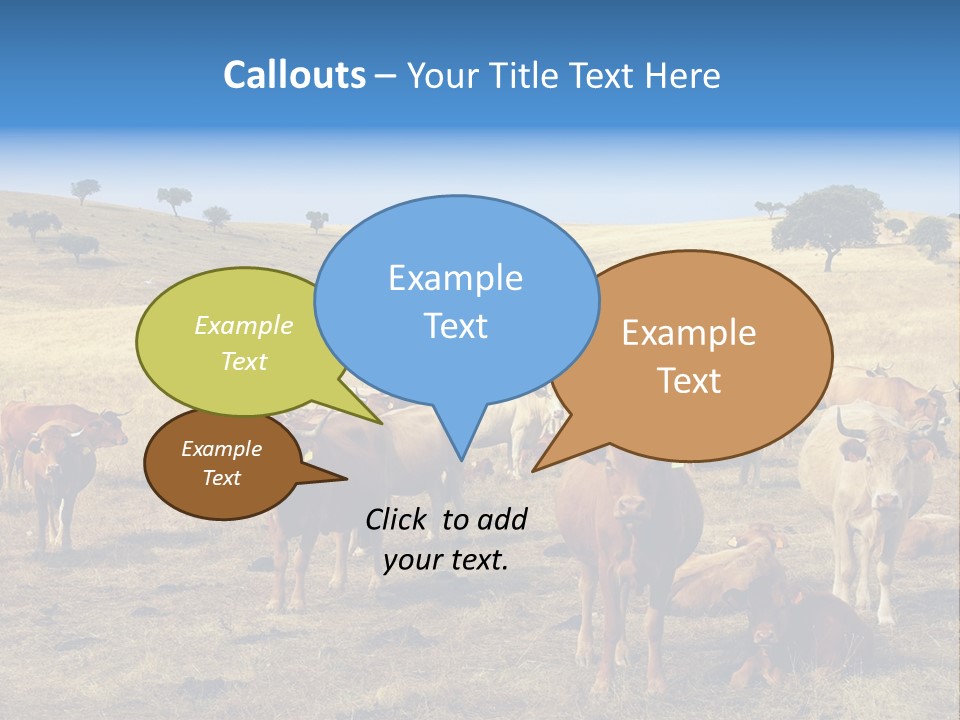 Callouts – Your Title Text Here

Example Text

Example Text

Example Text

Example Text

Click to add your text.